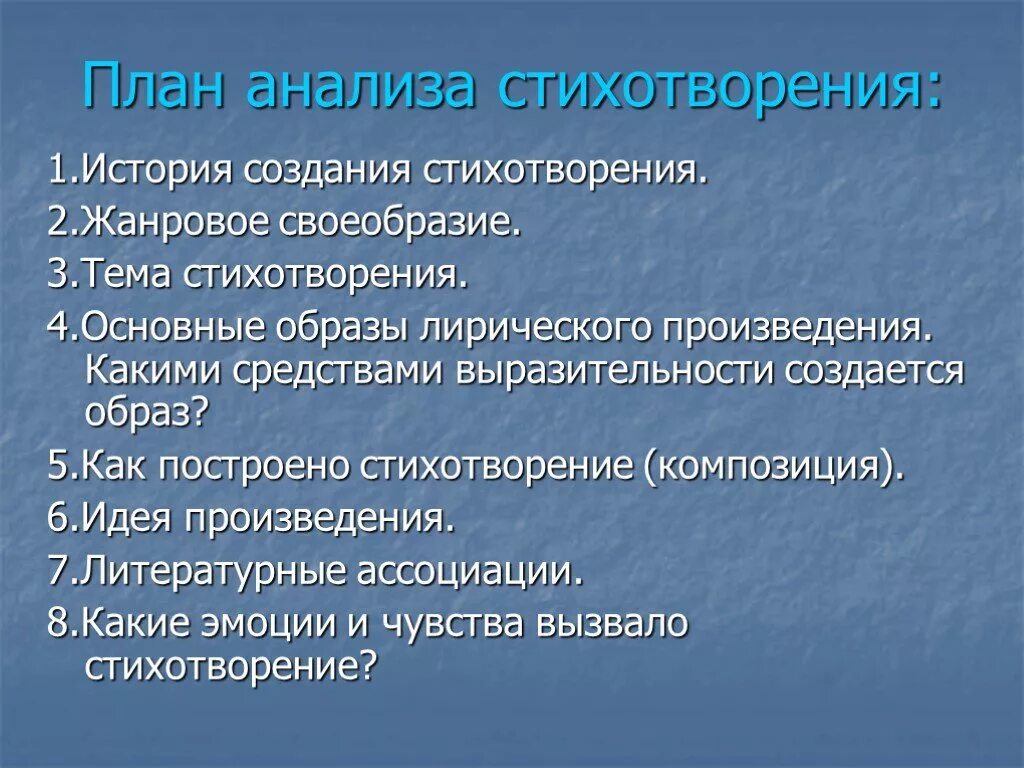 План анализа стихотворения:

1.История создания стихотворения.

2.Жанровое своеобразие.

3.Тема стихотворения.

4.Основные образы лирического произведения. Какими средствами выразительности создается образ?

5.Как построено стихотворение (композиция).

6.Идея произведения.

7.Литературные ассоциации.

8.Какие эмоции и чувства вызвало стихотворение?